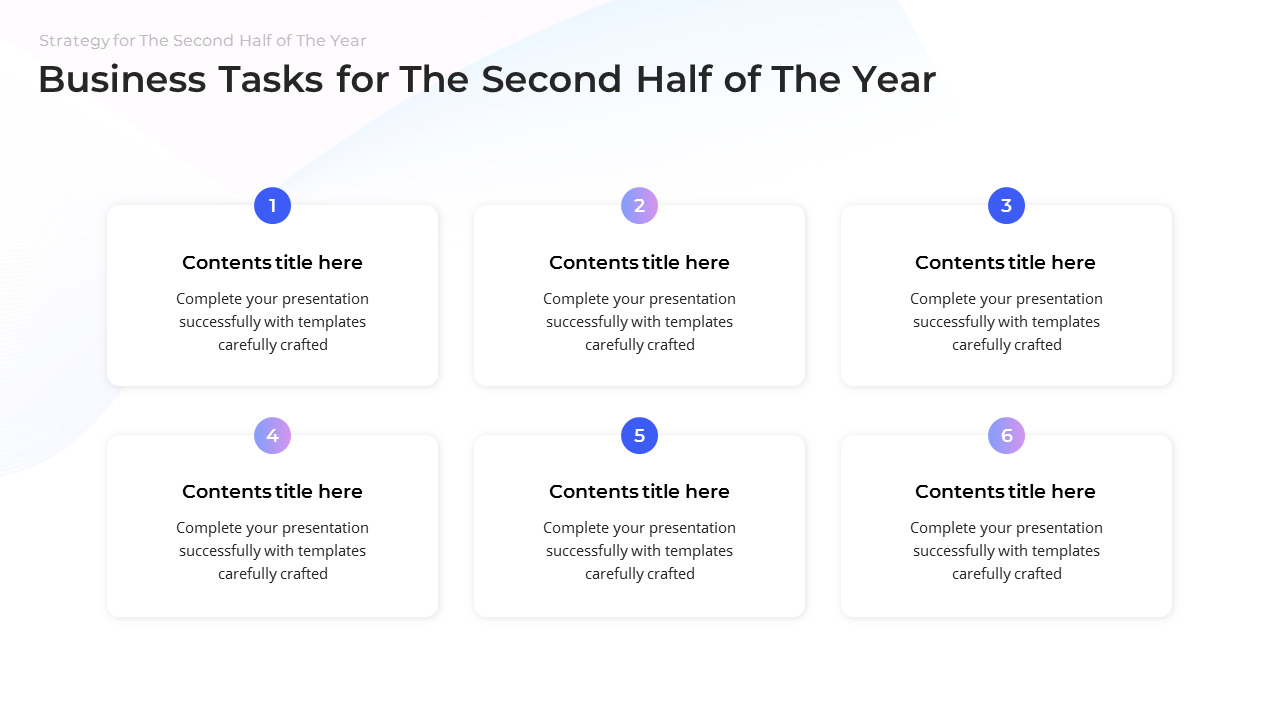 Strategy for The Second Half of The Year

Business Tasks for The Second Half of The Year

1

Contents title here

Complete your presentation successfully with templates carefully crafted

2

Contents title here

Complete your presentation successfully with templates carefully crafted

3

Contents title here

Complete your presentation successfully with templates carefully crafted

4

Contents title here

Complete your presentation successfully with templates carefully crafted

5

Contents title here

Complete your presentation successfully with templates carefully crafted

6

Contents title here

Complete your presentation successfully with templates carefully crafted